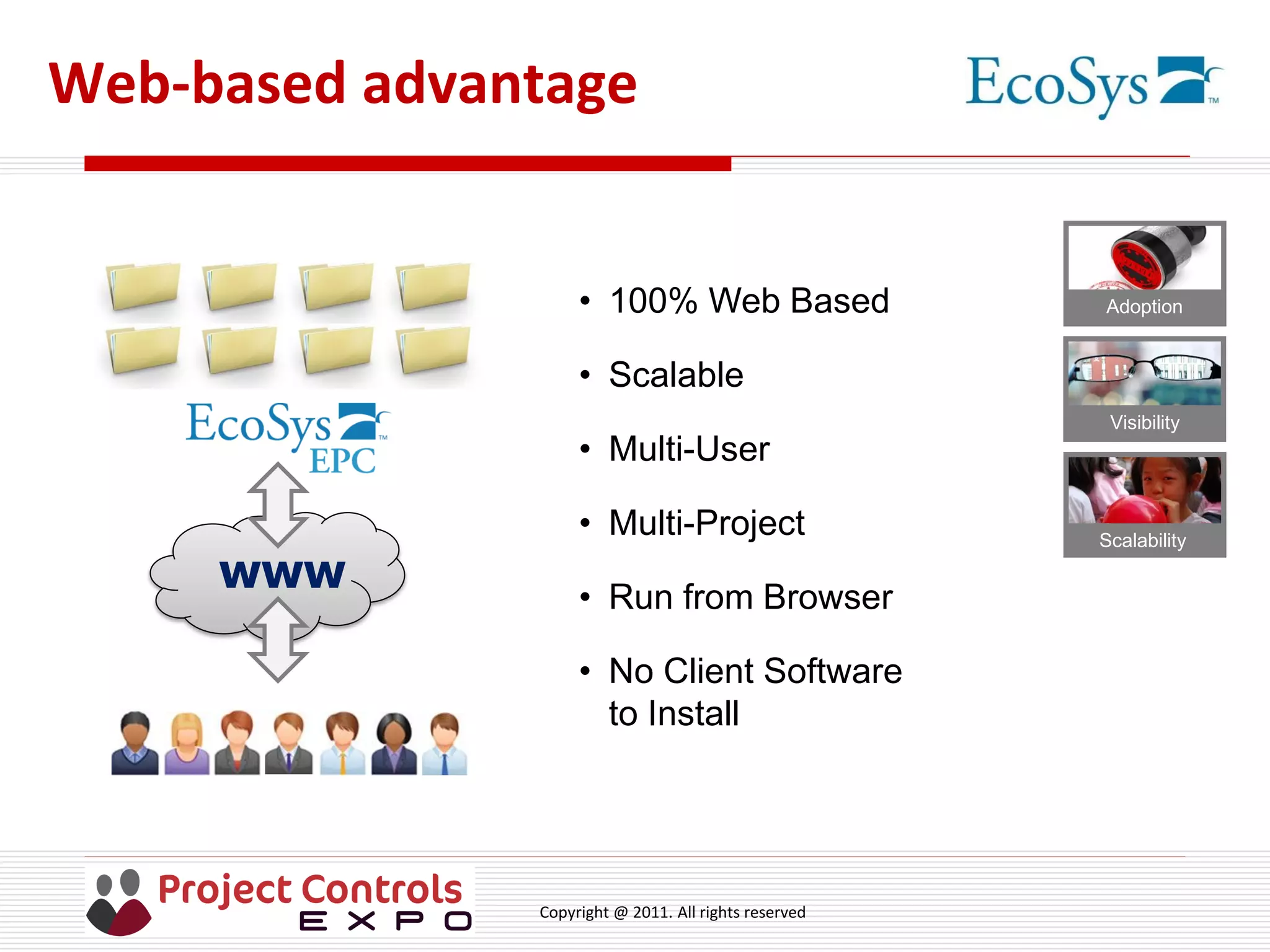 Web-based advantage

EcoSys™

EcoSys™
EPC

www

• 100% Web Based
• Scalable
• Multi-User
• Multi-Project
• Run from Browser
• No Client Software to Install

Adoption

Visibility

Scalability

Project Controls
EXPO

Copyright @ 2011. All rights reserved